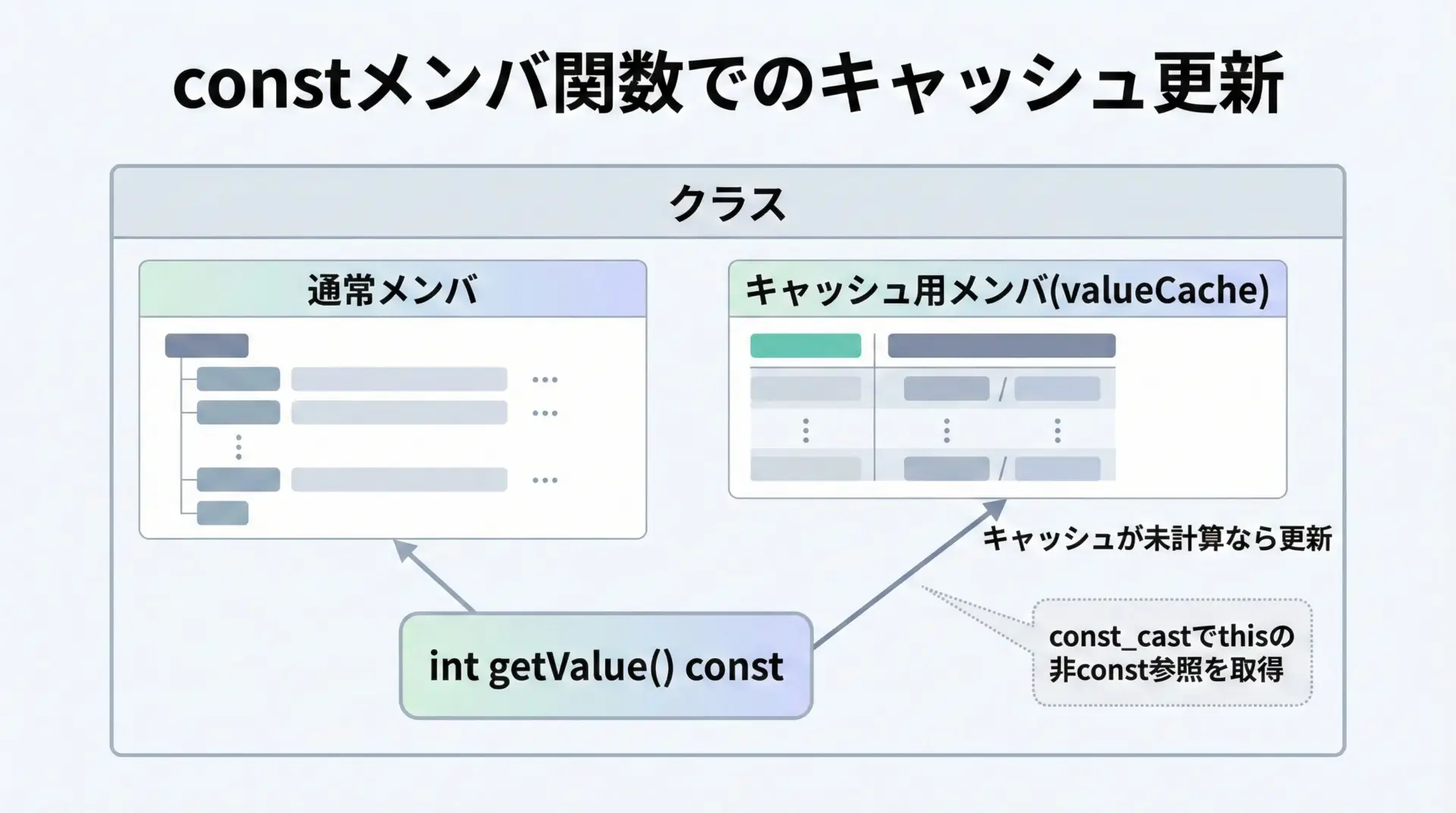 constメンバ関数でのキャッシュ更新

クラス

通常メンバ

キャッシュ用メンバ(valueCache)

キャッシュが未計算なら更新

int getValue() const

const_castでthisの非const参照を取得